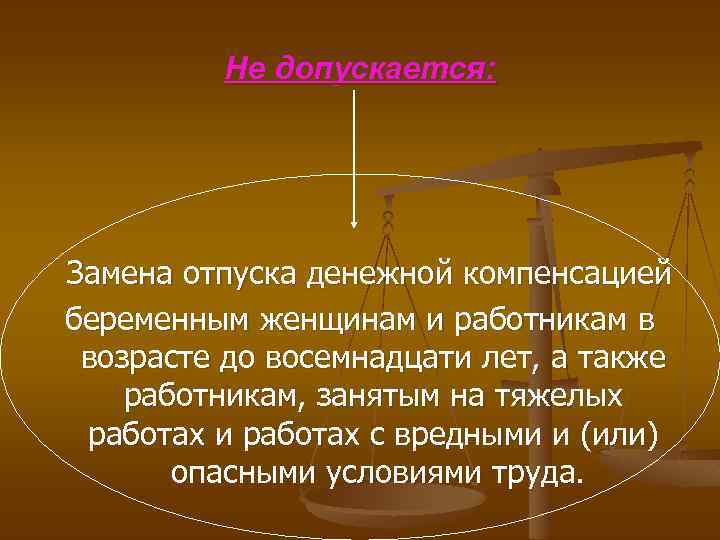 Не допускается:

Замена отпуска денежной компенсацией беременным женщинам и работникам в возрасте до восемнадцати лет, а также работникам, занятым на тяжелых работах и работах с вредными и (или) опасными условиями труда.